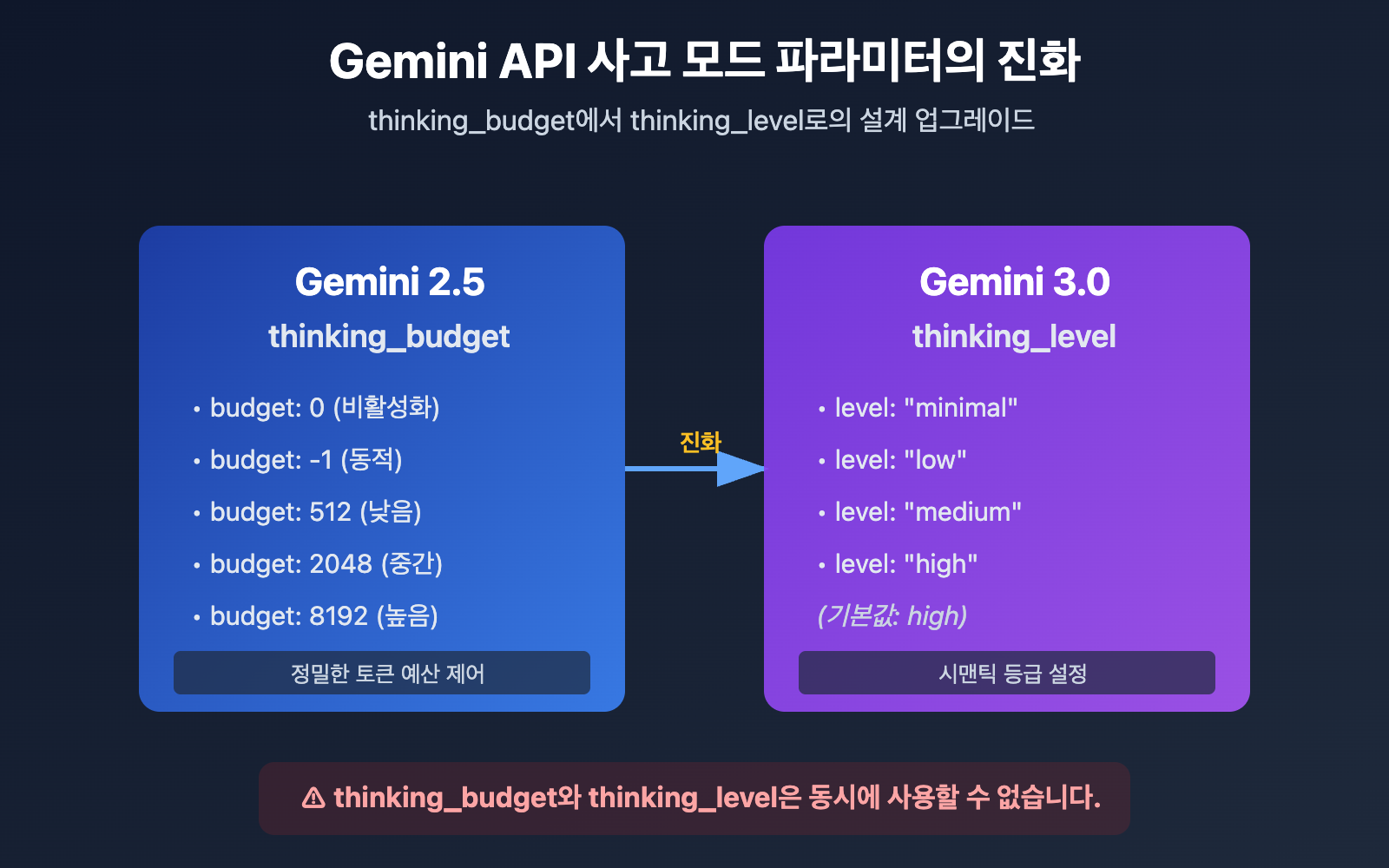 Gemini API 사고 모드 파라미터의 진화

thinking_budget에서 thinking_level로의 설계 업그레이드

Gemini 2.5

thinking_budget

• budget: 0 (비활성화)
• budget: -1 (동적)
• budget: 512 (낮음)
• budget: 2048 (중간)
• budget: 8192 (높음)

정밀한 토큰 예산 제어

진화

Gemini 3.0

thinking_level

• level: "minimal"
• level: "low"
• level: "medium"
• level: "high"
(기본값: high)

시맨틱 등급 설정

⚠ thinking_budget와 thinking_level은 동시에 사용할 수 없습니다.